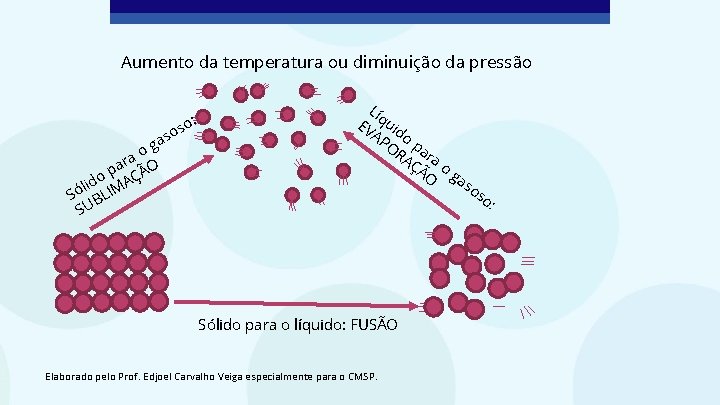 Aumento da temperatura ou diminuição da pressão

Sólido para o gasoso: SUBLIMAÇÃO

Líquido para o gasoso: EVAPORAÇÃO

Sólido para o líquido: FUSÃO

Elaborado pelo Prof. Edjoel Carvalho Veiga especialmente para o CMSP.